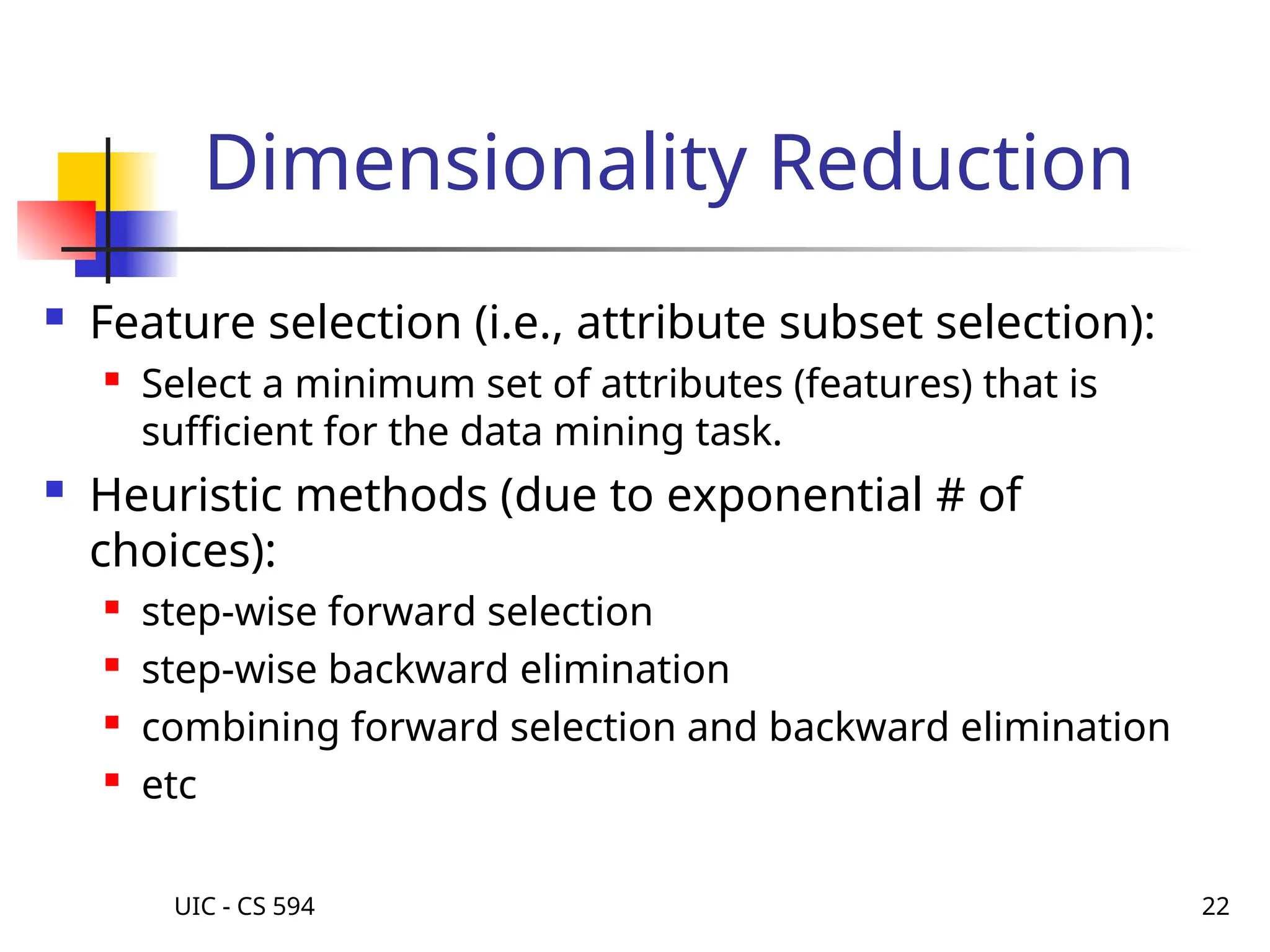 Dimensionality Reduction

- Feature selection (i.e., attribute subset selection):
  - Select a minimum set of attributes (features) that is sufficient for the data mining task.
- Heuristic methods (due to exponential # of choices):
  - step-wise forward selection
  - step-wise backward elimination
  - combining forward selection and backward elimination
  - etc

UIC - CS 594

22